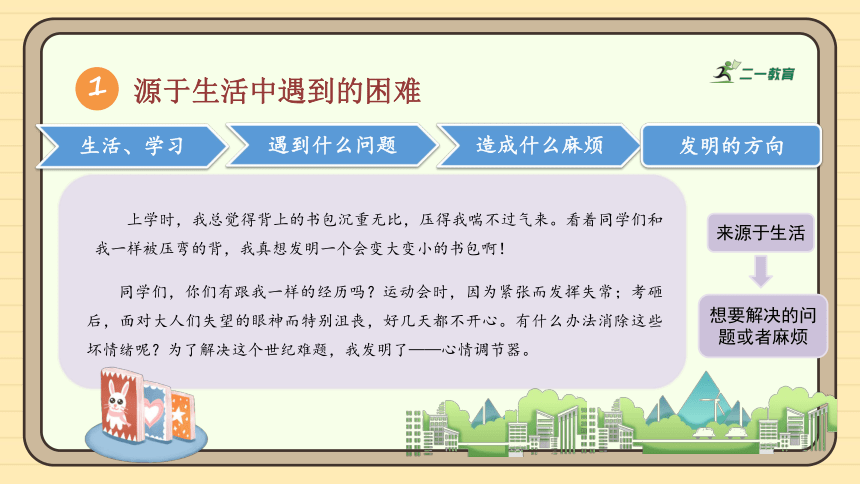 1 源于生活中遇到的困难

二一教育

生活、学习

遇到什么问题

造成什么麻烦

发明的方向

上学时，我总觉得背上的书包沉重无比，压得我喘不过气来。看着同学们和我一样被压弯的背，我真想发明一个会变大变小的书包啊！

同学们，你们有跟我一样的经历吗？运动会时，因为紧张而发挥失常；考砸后，面对大人们失望的眼神而特别沮丧，好几天都不开心。有什么办法消除这些坏情绪呢？为了解决这个世纪难题，我发明了——心情调节器。

来源于生活

想要解决的问题或者麻烦